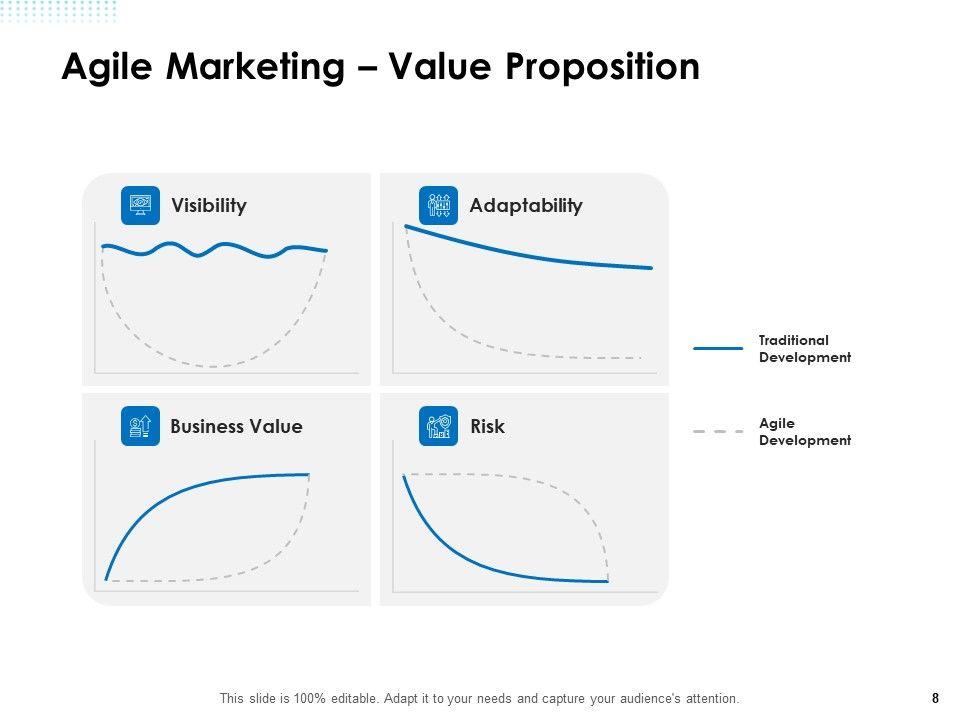 Agile Marketing – Value Proposition

Visibility

Adaptability

Business Value

Risk

Traditional Development

Agile Development

This slide is 100% editable. Adapt it to your needs and capture your audience's attention.

8